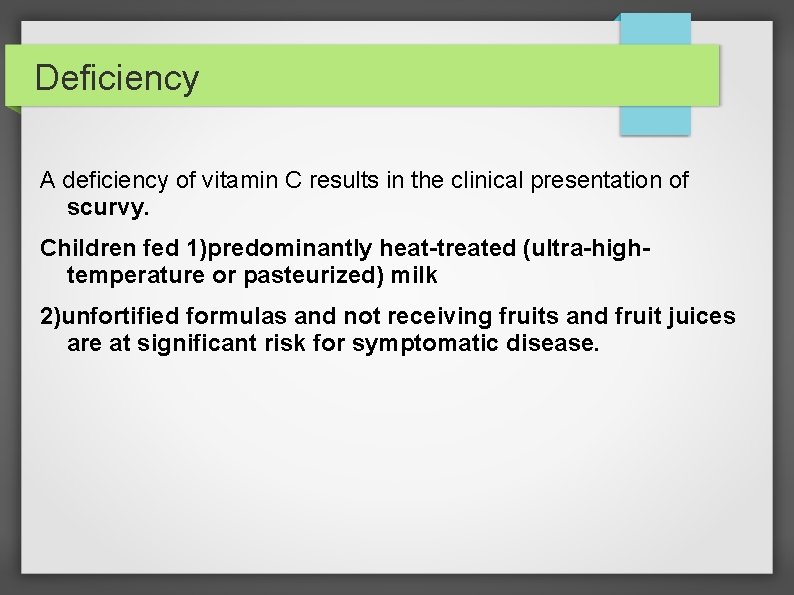 Deficiency

A deficiency of vitamin C results in the clinical presentation of scurvy.

Children fed 1)predominantly heat-treated (ultra-high-temperature or pasteurized) milk

2)unfortified formulas and not receiving fruits and fruit juices are at significant risk for symptomatic disease.